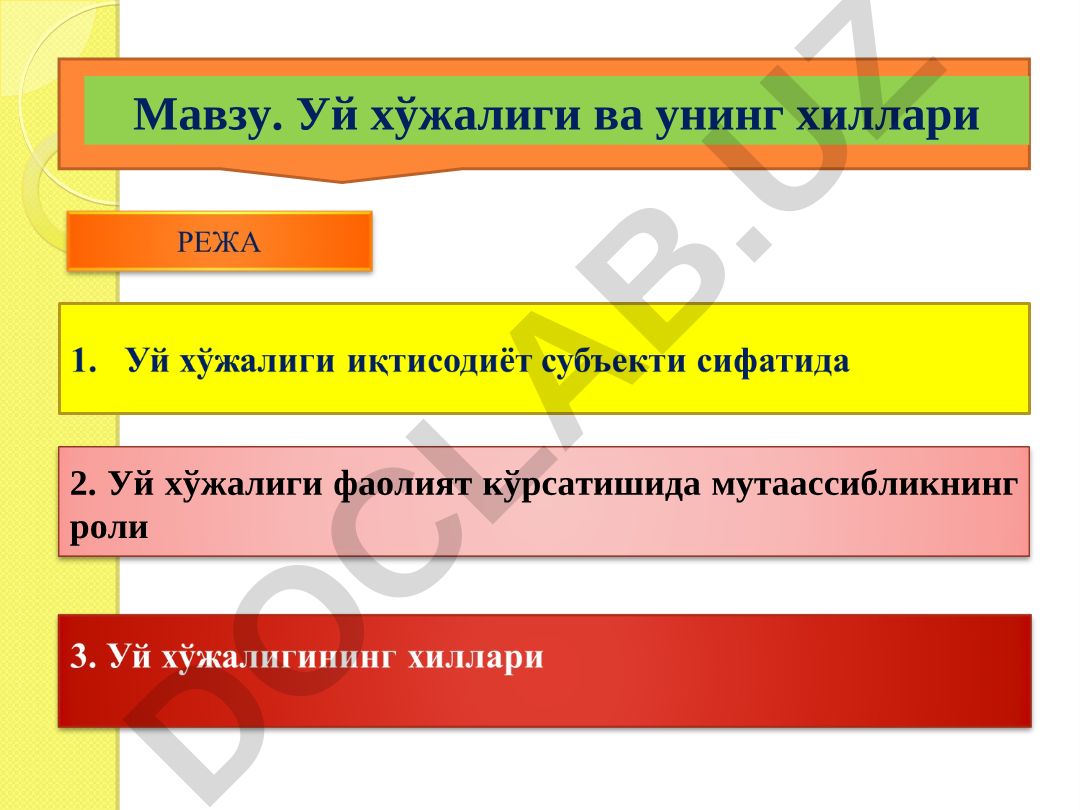 Мавзу. Уй хўжалиги ва унинг хиллари

РЕЖА

1. Уй хўжалиги иқтисодиёт субъекти сифатида

2. Уй хўжалиги фаолият кўрсатишида мутаассибликнинг роли

3. Уй хўжалигининг хиллари

DOCLAB.UZ